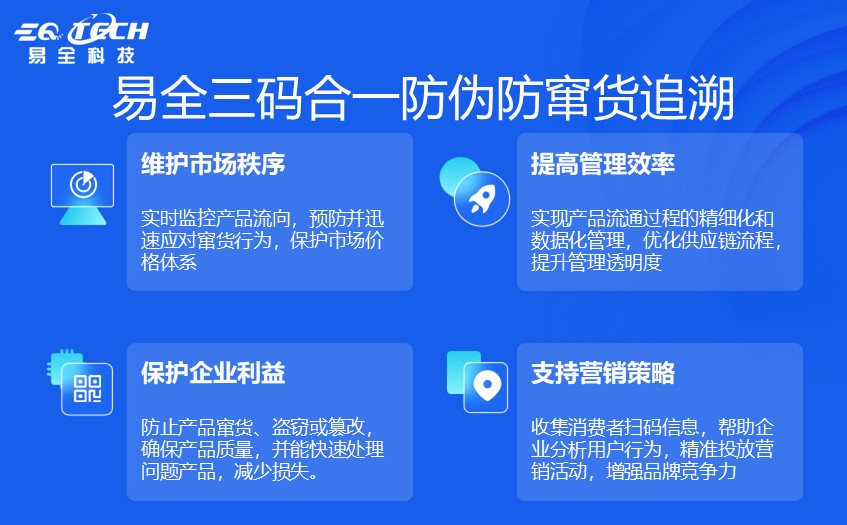 EQ TECH
易全科技

易全三码合一防伪防窜货追溯

维护市场秩序

实时监控产品流向，预防并迅速应对窜货行为，保护市场价格体系

提高管理效率

实现产品流通过程的精细化和数据化管理，优化供应链流程，提升管理透明度

保护企业利益

防止产品窜货、盗窃或篡改，确保产品质量，并能快速处理问题产品，减少损失。

支持营销策略

收集消费者扫码信息，帮助企业分析用户行为，精准投放营销活动，增强品牌竞争力